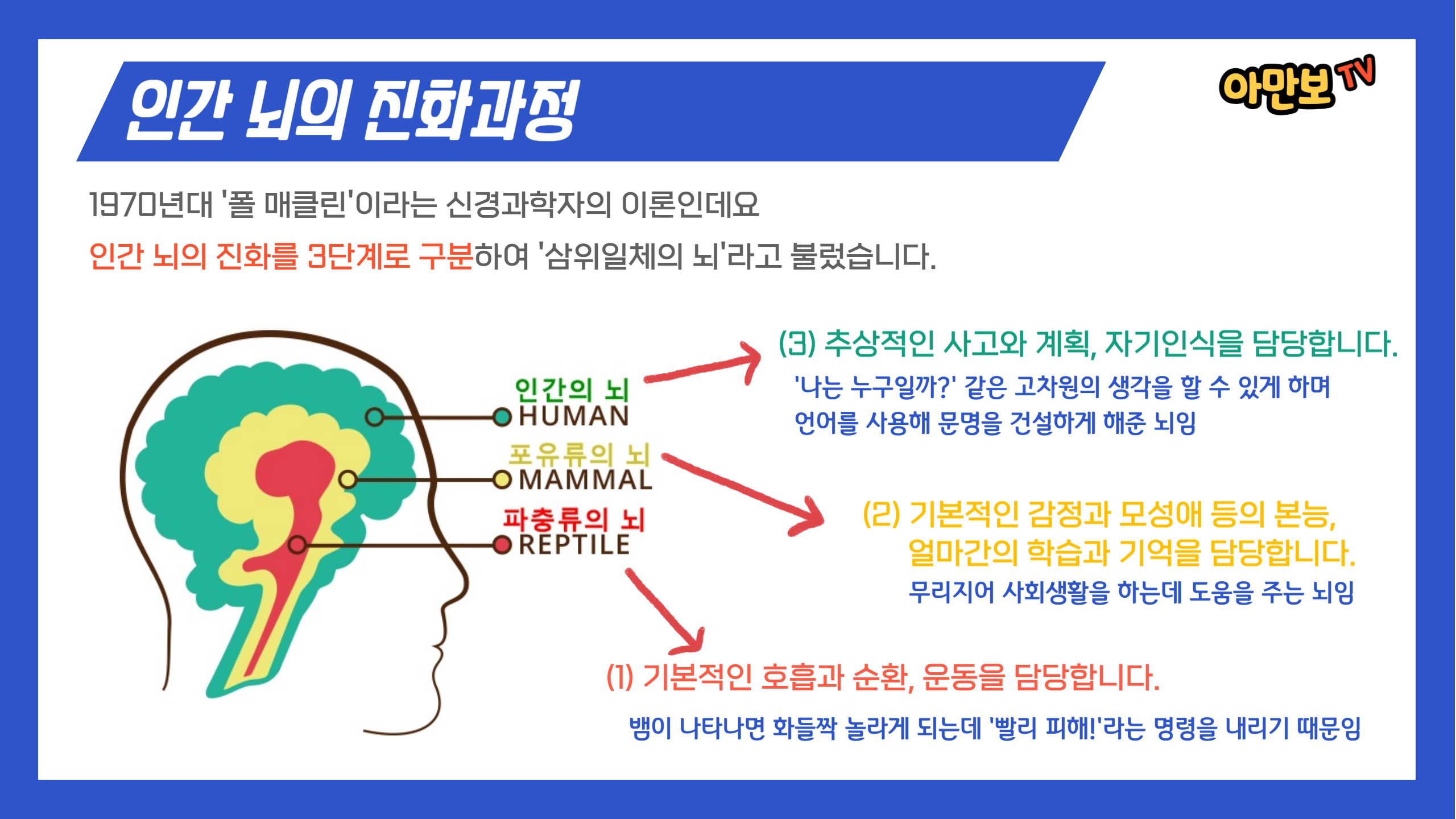 인간 뇌의 진화과정

아만보 TV

1970년대 '폴 매클린'이라는 신경과학자의 이론인데요

인간 뇌의 진화를 3단계로 구분하여 '삼위일체의 뇌'라고 불렀습니다.

인간의 뇌
HUMAN
포유류의 뇌
MAMMAL
파충류의 뇌
REPTILE

(3) 추상적인 사고와 계획, 자기인식을 담당합니다.

'나는 누구일까?' 같은 고차원의 생각을 할 수 있게 하며 언어를 사용해 문명을 건설하게 해준 뇌임

(2) 기본적인 감정과 모성애 등의 본능, 얼마간의 학습과 기억을 담당합니다.

무리지어 사회생활을 하는데 도움을 주는 뇌임

(1) 기본적인 호흡과 순환, 운동을 담당합니다.

뱀이 나타나면 화들짝 놀라게 되는데 '빨리 피해!'라는 명령을 내리기 때문임